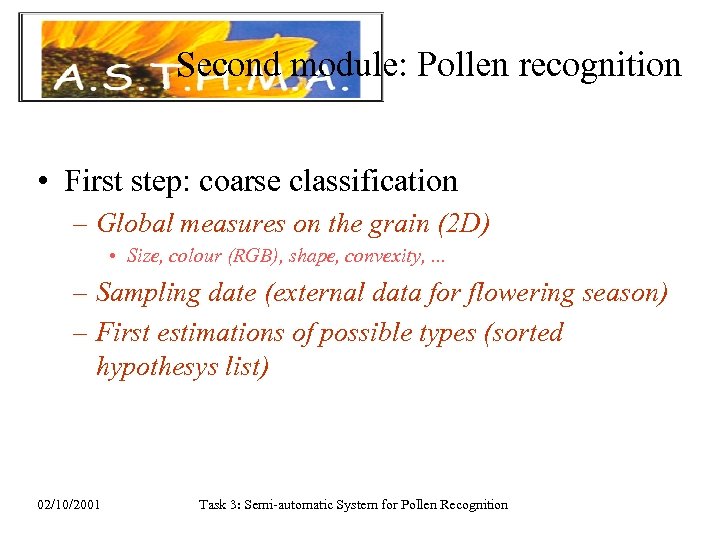 A.S.T.H.M.A.

Second module: Pollen recognition

• First step: coarse classification
– Global measures on the grain (2D)
• Size, colour (RGB), shape, convexity, ...
– Sampling date (external data for flowering season)
– First estimations of possible types (sorted hypothesys list)

02/10/2001

Task 3: Semi-automatic System for Pollen Recognition